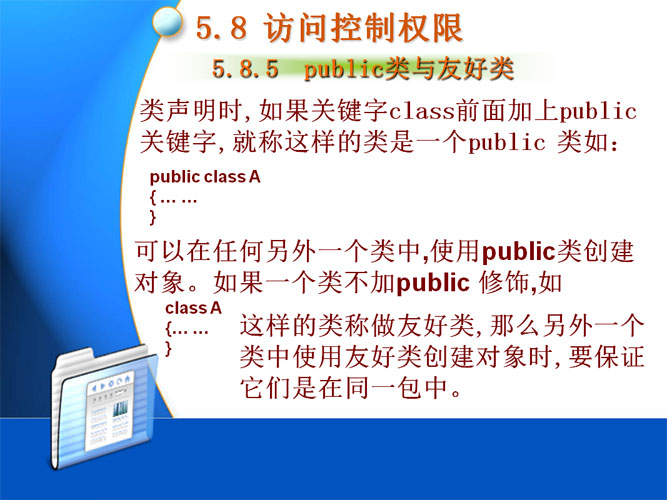 5.8 访问控制权限

5.8.5 public类与友好类

类声明时,如果关键字class前面加上public关键字,就称这样的类是一个public 类如：

public class A
{… …
}

可以在任何另外一个类中,使用public类创建对象。如果一个类不加public 修饰,如

class A
{… …
}

这样的类称做友好类,那么另外一个类中使用友好类创建对象时,要保证它们是在同一包中。